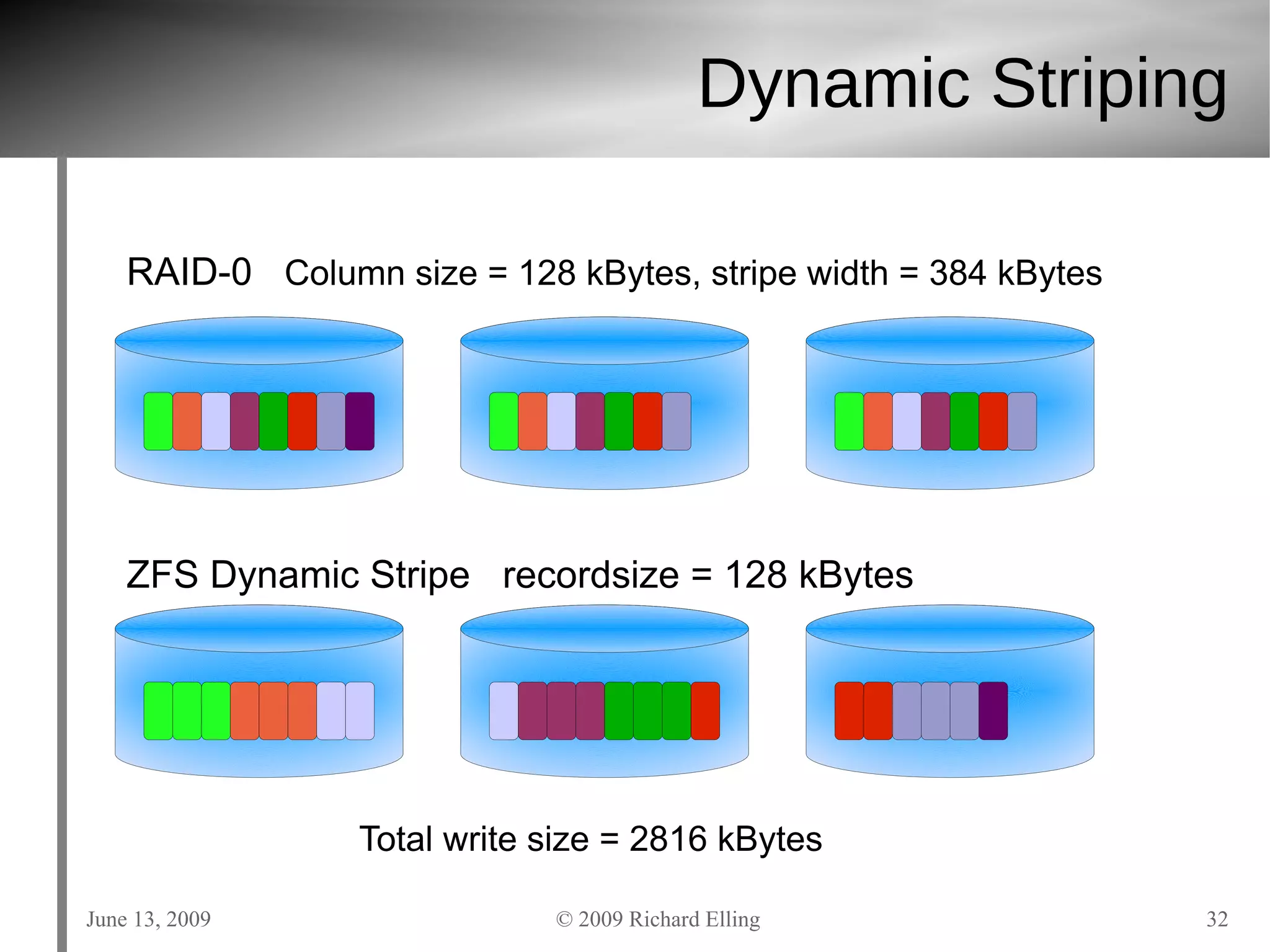 Dynamic Striping

RAID-0 Column size = 128 kBytes, stripe width = 384 kBytes

ZFS Dynamic Stripe recordsize = 128 kBytes

Total write size = 2816 kBytes

June 13, 2009

© 2009 Richard Elling

32